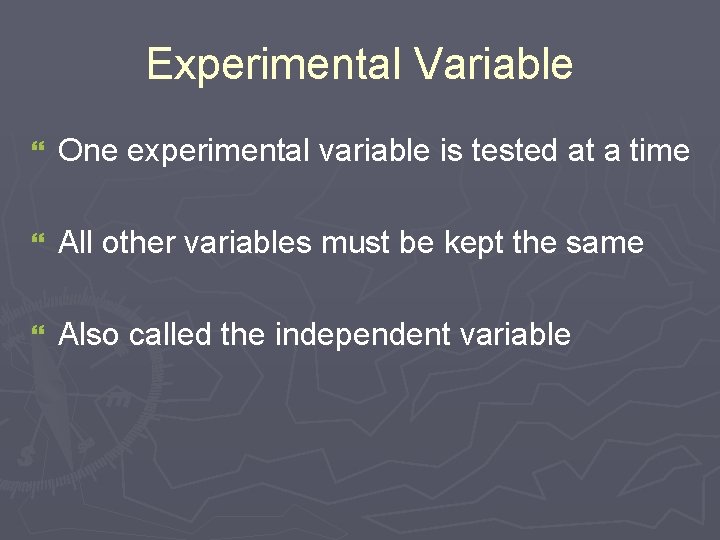 Experimental Variable

One experimental variable is tested at a time

All other variables must be kept the same

Also called the independent variable